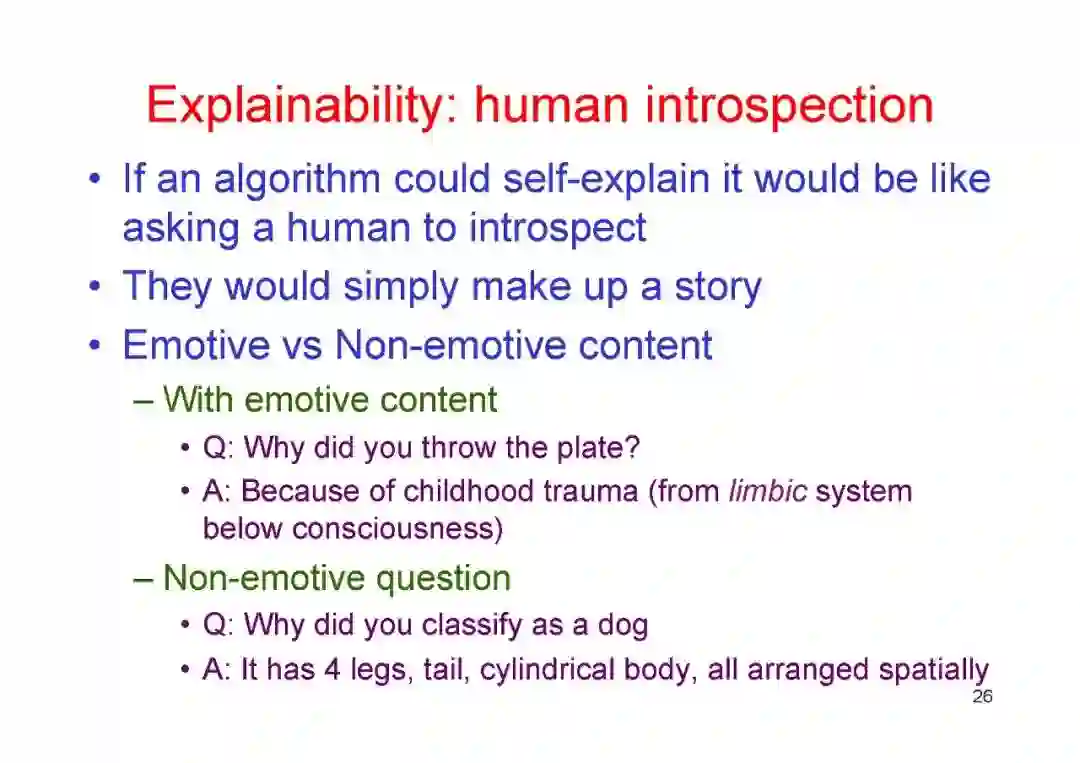 Explainability: human introspection

• If an algorithm could self-explain it would be like asking a human to introspect
• They would simply make up a story
• Emotive vs Non-emotive content
– With emotive content
• Q: Why did you throw the plate?
• A: Because of childhood trauma (from limbic system below consciousness)
– Non-emotive question
• Q: Why did you classify as a dog
• A: It has 4 legs, tail, cylindrical body, all arranged spatially

26